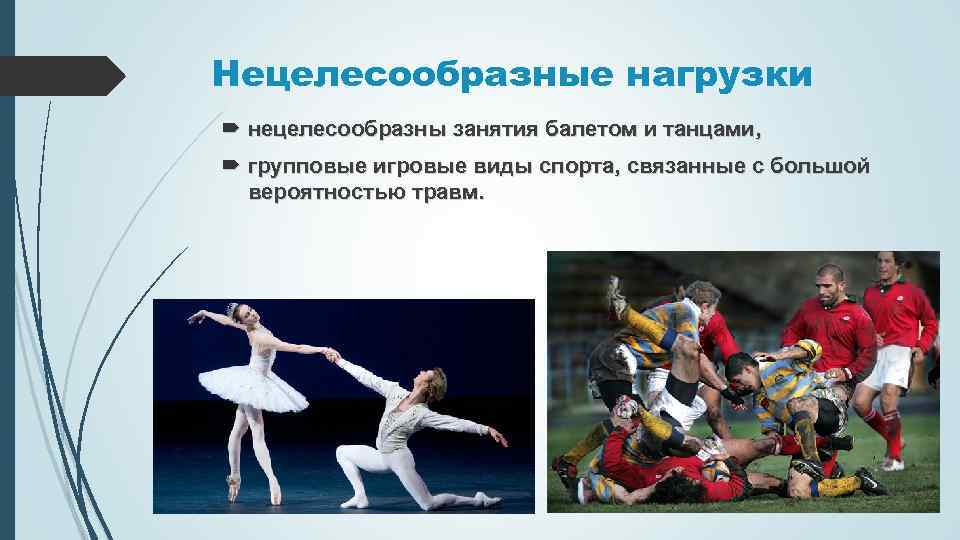 Нецелесообразные нагрузки

нецелесообразны занятия балетом и танцами,

групповые игровые виды спорта, связанные с большой вероятностью травм.